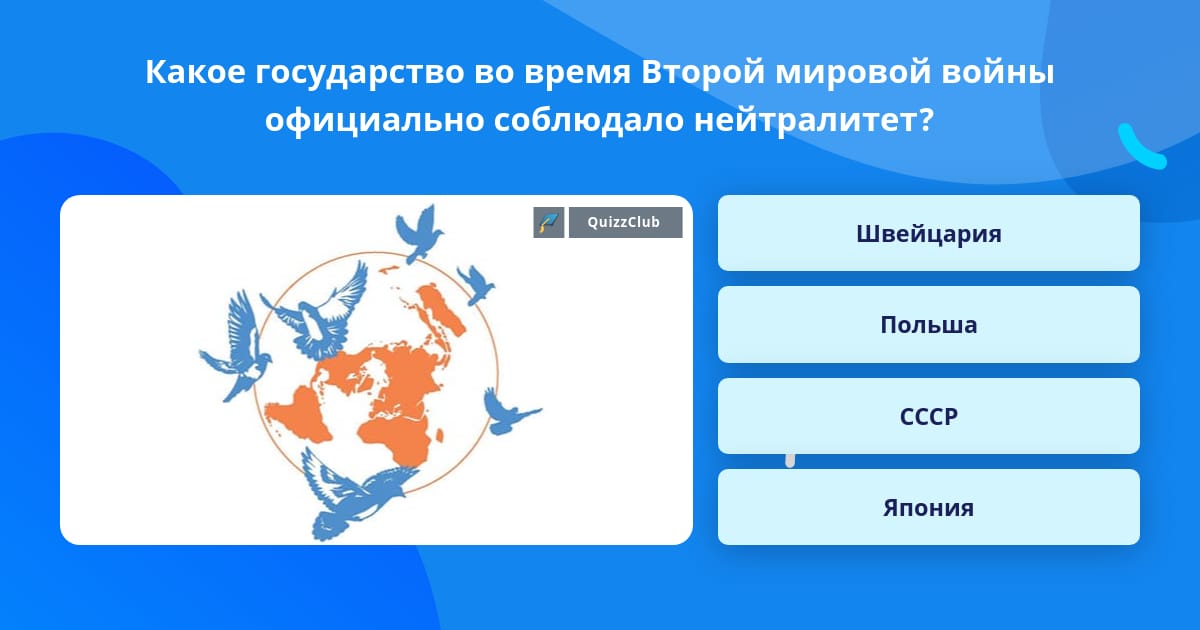 Какое государство во время Второй мировой войны официально соблюдало нейтралитет?

QuizzClub

Швейцария

Польша

СССР

Япония